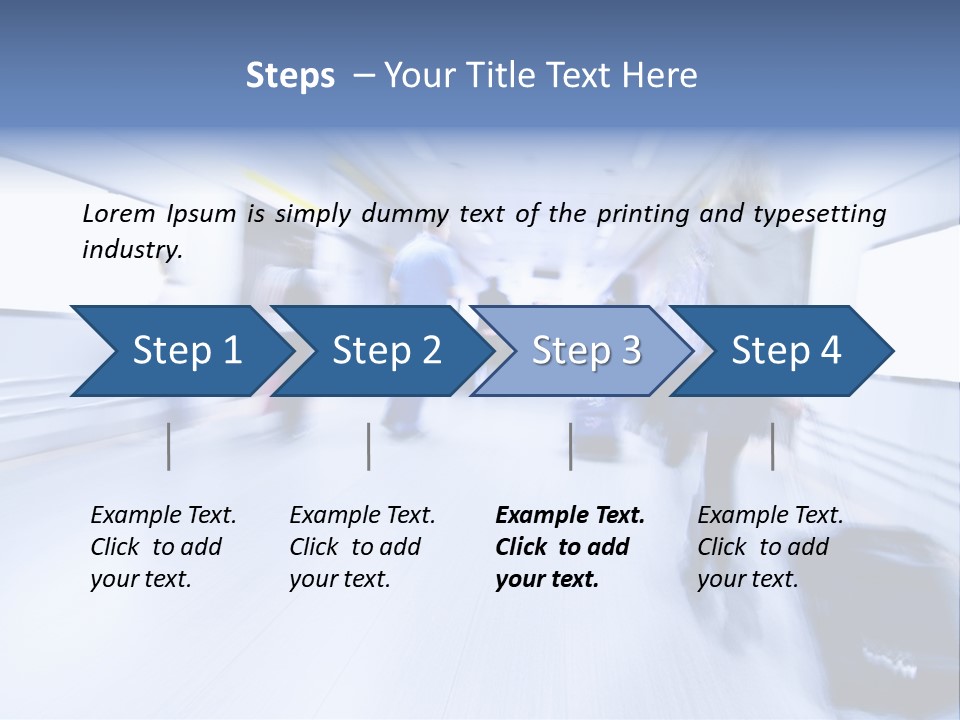 Steps – Your Title Text Here

Lorem Ipsum is simply dummy text of the printing and typesetting industry.

Step 1

Step 2

Step 3

Step 4

Example Text. Click to add your text.

Example Text. Click to add your text.

Example Text. Click to add your text.

Example Text. Click to add your text.